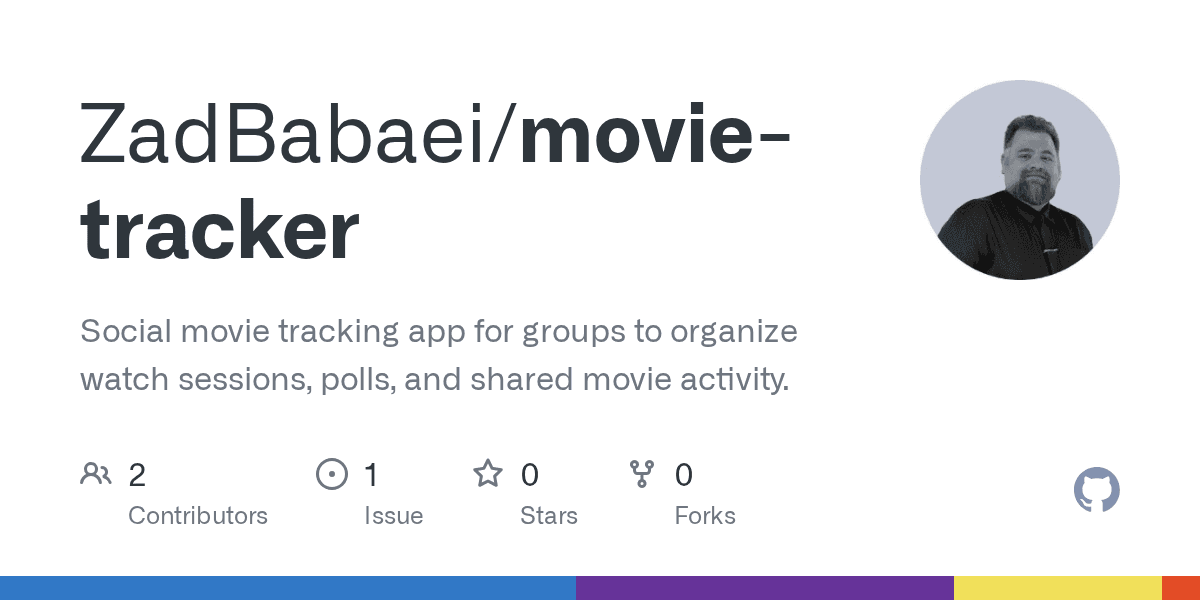 ZadBabaei/movie-tracker

Social movie tracking app for groups to organize watch sessions, polls, and shared movie activity.

2
Contributors

1
Issue

0
Stars

0
Forks